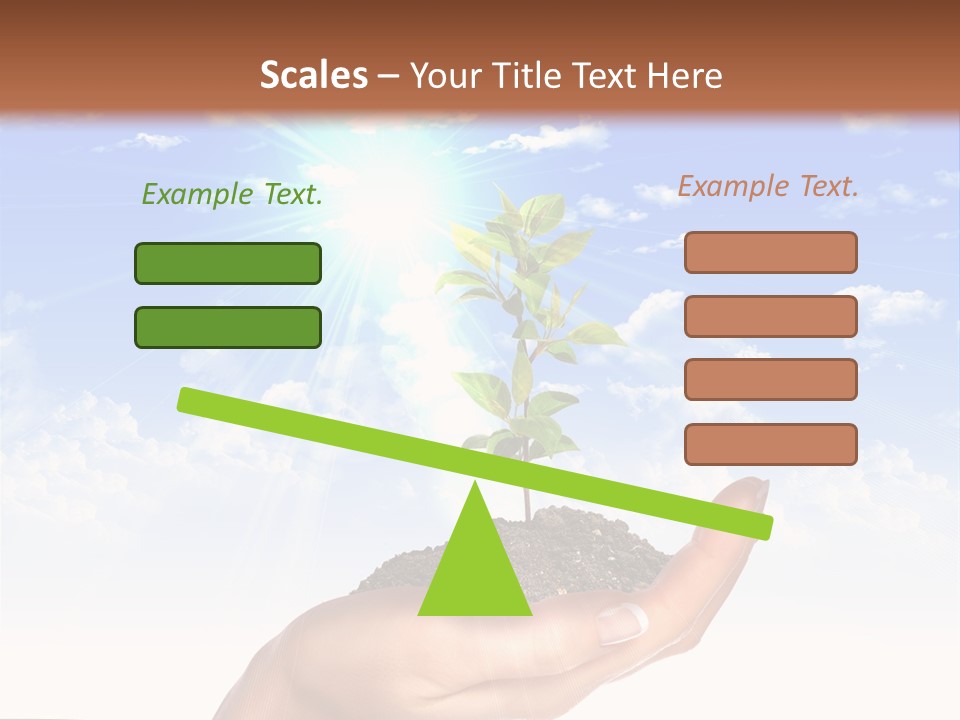 Scales – Your Title Text Here

Example Text.

Example Text.